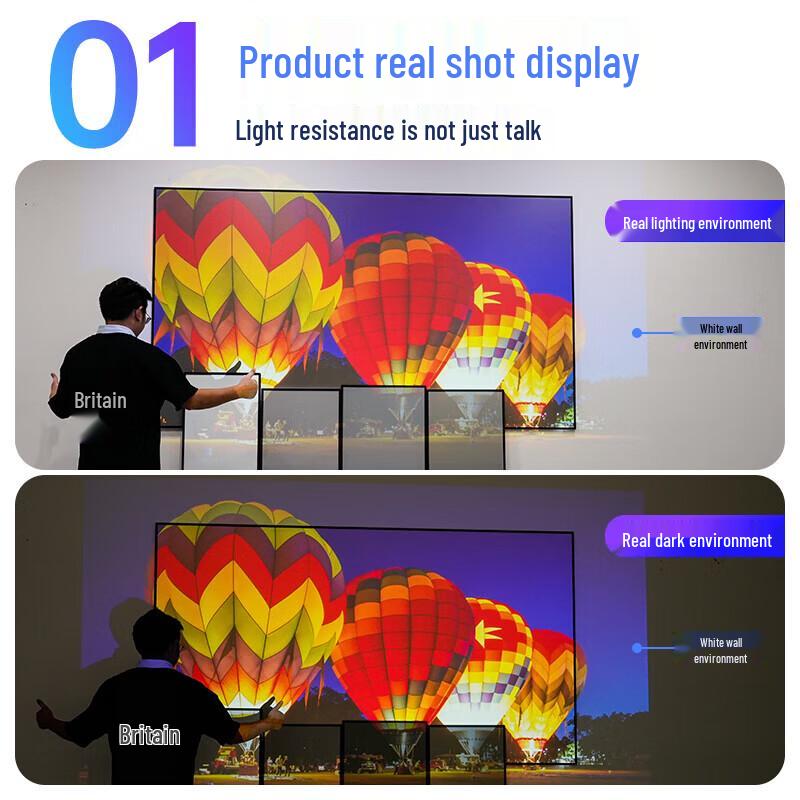 01

Product real shot display

Light resistance is not just talk

Real lighting environment

White wall environment

Britain

Real dark environment

White wall environment

Britain